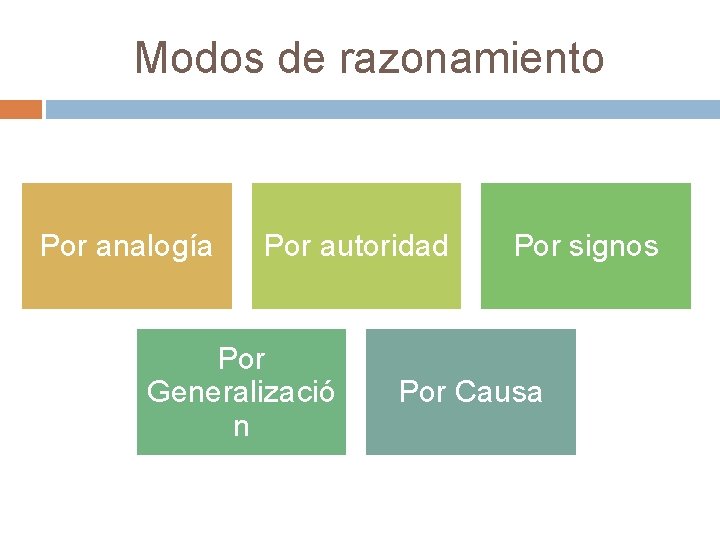 Modos de razonamiento

Por analogía

Por autoridad

Por signos

Por Generalización

Por Causa